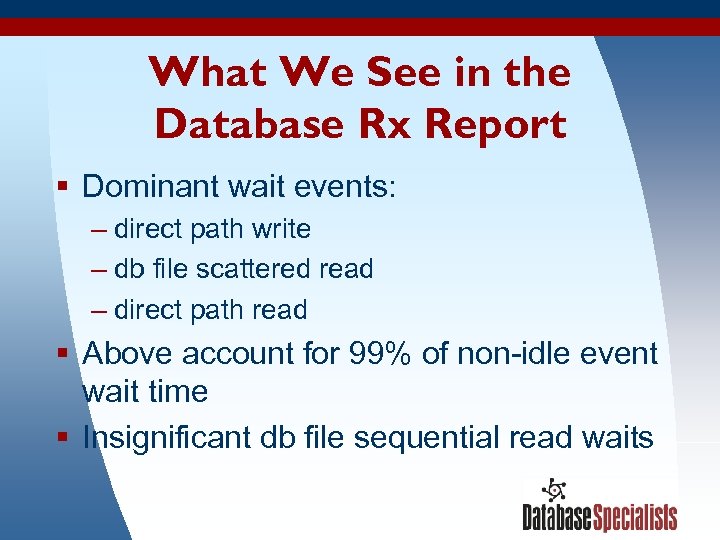 What We See in the Database Rx Report

▪ Dominant wait events:
– direct path write
– db file scattered read
– direct path read
▪ Above account for 99% of non-idle event wait time
▪ Insignificant db file sequential read waits

DatabaseSpecialists